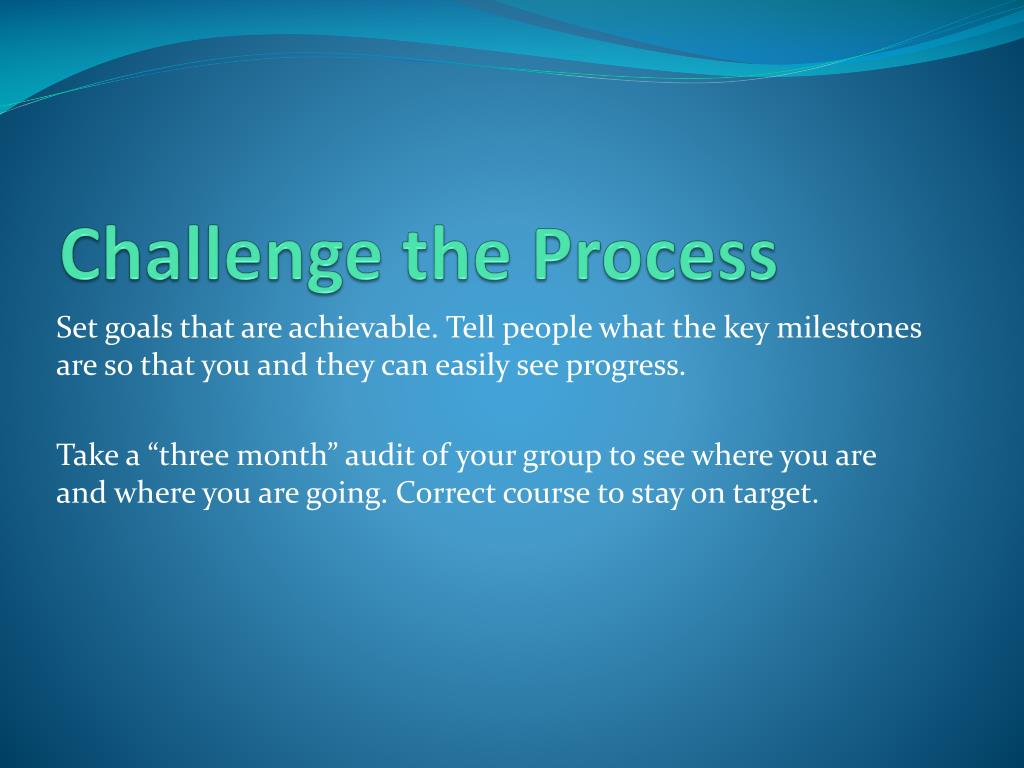 Challenge the Process

Set goals that are achievable. Tell people what the key milestones are so that you and they can easily see progress.

Take a “three month” audit of your group to see where you are and where you are going. Correct course to stay on target.